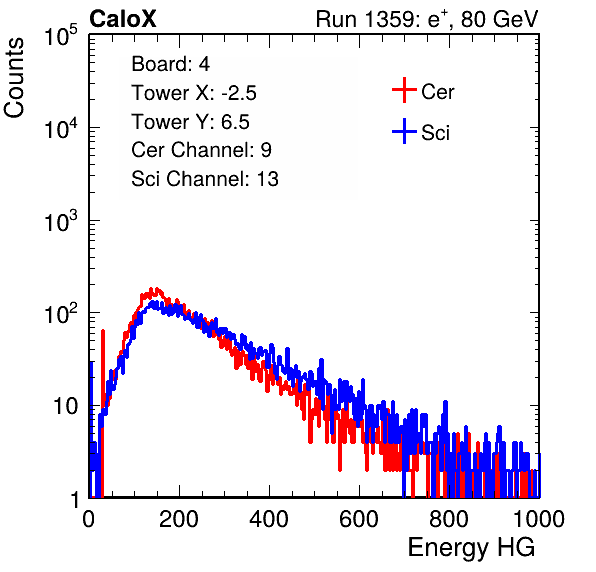 CaloX

Run 1359: $e^{+}$, 80 GeV

Counts

$10^5$

$10^4$

$10^3$

$10^2$

10

1

Board: 4

Tower X: -2.5

Tower Y: 6.5

Cer Channel: 9

Sci Channel: 13

Cer

Sci

0

200

400

600

800

1000

Energy HG